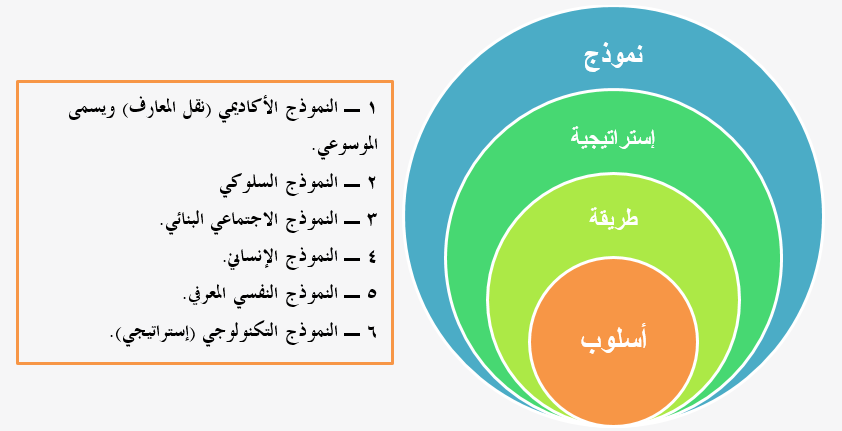 ١ ـــ النموذج الأكاديمي (نقل المعارف) ويسمى الموسوعي.
٢ ـــ النموذج السلوكي
٣ ـــ النموذج الاجتماعي البنائي.
٤ ـــ النموذج الإنساني.
٥ ـــ النموذج النفسي المعرفي.
٦ ـــ النموذج التكنولوجي (إستراتيجي).

نموذج
إستراتيجية
طريقة
أسلوب